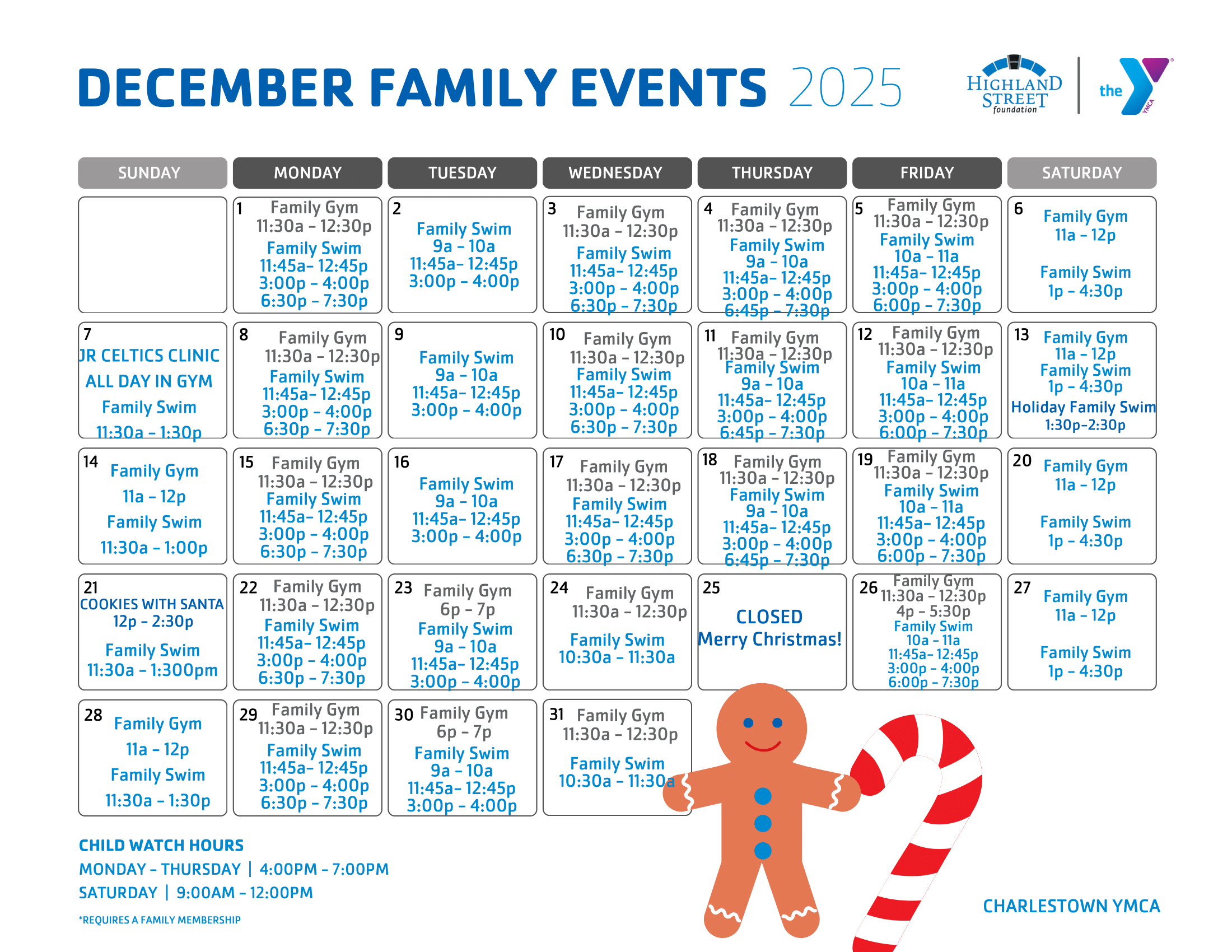 DECEMBER FAMILY EVENTS 2025

HIGHLAND STREET foundation | the Y YMCA

| SUNDAY | MONDAY | TUESDAY | WEDNESDAY | THURSDAY | FRIDAY | SATURDAY |
|---|---|---|---|---|---|---|
| | 1 Family Gym 11:30a – 12:30p Family Swim 11:45a– 12:45p 3:00p – 4:00p 6:30p – 7:30p | 2 Family Swim 9a – 10a 11:45a– 12:45p 3:00p – 4:00p | 3 Family Gym 11:30a – 12:30p Family Swim 11:45a– 12:45p 3:00p – 4:00p 6:30p – 7:30p | 4 Family Gym 11:30a – 12:30p Family Swim 9a – 10a 11:45a– 12:45p 3:00p – 4:00p 6:45p – 7:30p | 5 Family Gym 11:30a – 12:30p Family Swim 10a – 11a 11:45a– 12:45p 3:00p – 4:00p 6:00p – 7:30p | 6 Family Gym 11a – 12p Family Swim 1p – 4:30p |
| 7 JR CELTICS CLINIC ALL DAY IN GYM Family Swim 11:30a – 1:30p | 8 Family Gym 11:30a – 12:30p Family Swim 11:45a– 12:45p 3:00p – 4:00p 6:30p – 7:30p | 9 Family Swim 9a – 10a 11:45a– 12:45p 3:00p – 4:00p | 10 Family Gym 11:30a – 12:30p Family Swim 11:45a– 12:45p 3:00p – 4:00p 6:30p – 7:30p | 11 Family Gym 11:30a – 12:30p Family Swim 9a – 10a 11:45a– 12:45p 3:00p – 4:00p 6:45p – 7:30p | 12 Family Gym 11:30a – 12:30p Family Swim 10a – 11a 11:45a– 12:45p 3:00p – 4:00p 6:00p – 7:30p | 13 Family Gym 11a – 12p Family Swim 1p – 4:30p Holiday Family Swim 1:30p–2:30p |
| 14 Family Gym 11a – 12p Family Swim 11:30a – 1:00p | 15 Family Gym 11:30a – 12:30p Family Swim 11:45a– 12:45p 3:00p – 4:00p 6:30p – 7:30p | 16 Family Swim 9a – 10a 11:45a– 12:45p 3:00p – 4:00p | 17 Family Gym 11:30a – 12:30p Family Swim 11:45a– 12:45p 3:00p – 4:00p 6:30p – 7:30p | 18 Family Gym 11:30a – 12:30p Family Swim 9a – 10a 11:45a– 12:45p 3:00p – 4:00p 6:45p – 7:30p | 19 Family Gym 11:30a – 12:30p Family Swim 10a – 11a 11:45a– 12:45p 3:00p – 4:00p 6:00p – 7:30p | 20 Family Gym 11a – 12p Family Swim 1p – 4:30p |
| 21 COOKIES WITH SANTA 12p – 2:30p Family Swim 11:30a – 1:300pm | 22 Family Gym 11:30a – 12:30p Family Swim 11:45a– 12:45p 3:00p – 4:00p 6:30p – 7:30p | 23 Family Gym 6p – 7p Family Swim 9a – 10a 11:45a– 12:45p 3:00p – 4:00p | 24 Family Gym 11:30a – 12:30p Family Swim 10:30a – 11:30a | 25 CLOSED Merry Christmas! | 26 Family Gym 11:30a – 12:30p 4p – 5:30p Family Swim 10a – 11a 11:45a– 12:45p 3:00p – 4:00p 6:00p – 7:30p | 27 Family Gym 11a – 12p Family Swim 1p – 4:30p |
| 28 Family Gym 11a – 12p Family Swim 11:30a – 1:30p | 29 Family Gym 11:30a – 12:30p Family Swim 11:45a– 12:45p 3:00p – 4:00p 6:30p – 7:30p | 30 Family Gym 6p – 7p Family Swim 9a – 10a 11:45a– 12:45p 3:00p – 4:00p | 31 Family Gym 11:30a – 12:30p Family Swim 10:30a – 11:30a | | | |

CHILD WATCH HOURS
MONDAY – THURSDAY | 4:00PM – 7:00PM
SATURDAY | 9:00AM – 12:00PM
*REQUIRES A FAMILY MEMBERSHIP

CHARLESTOWN YMCA